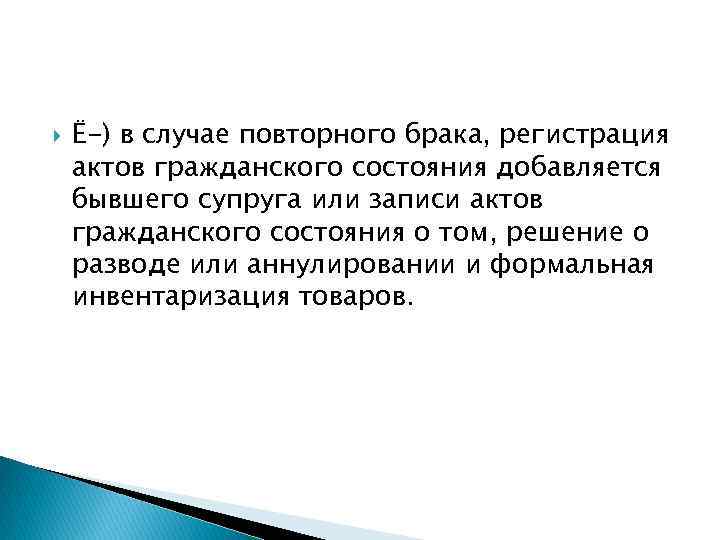 Ё-) в случае повторного брака, регистрация актов гражданского состояния добавляется бывшего супруга или записи актов гражданского состояния о том, решение о разводе или аннулировании и формальная инвентаризация товаров.